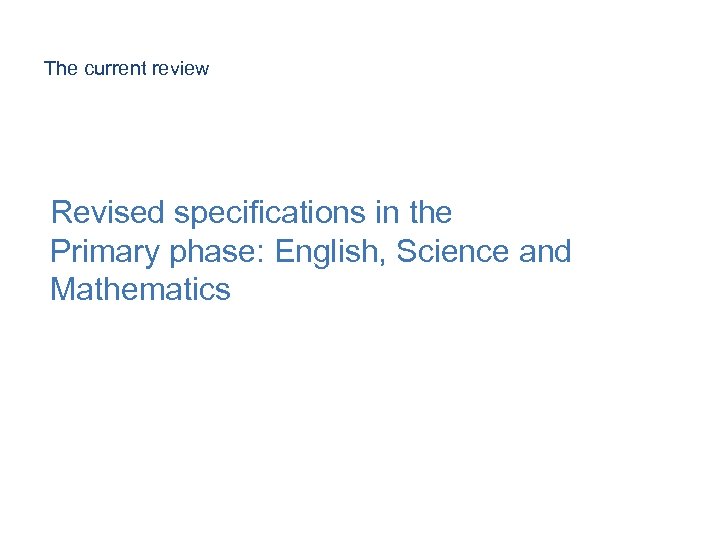 The current review

Revised specifications in the Primary phase: English, Science and Mathematics